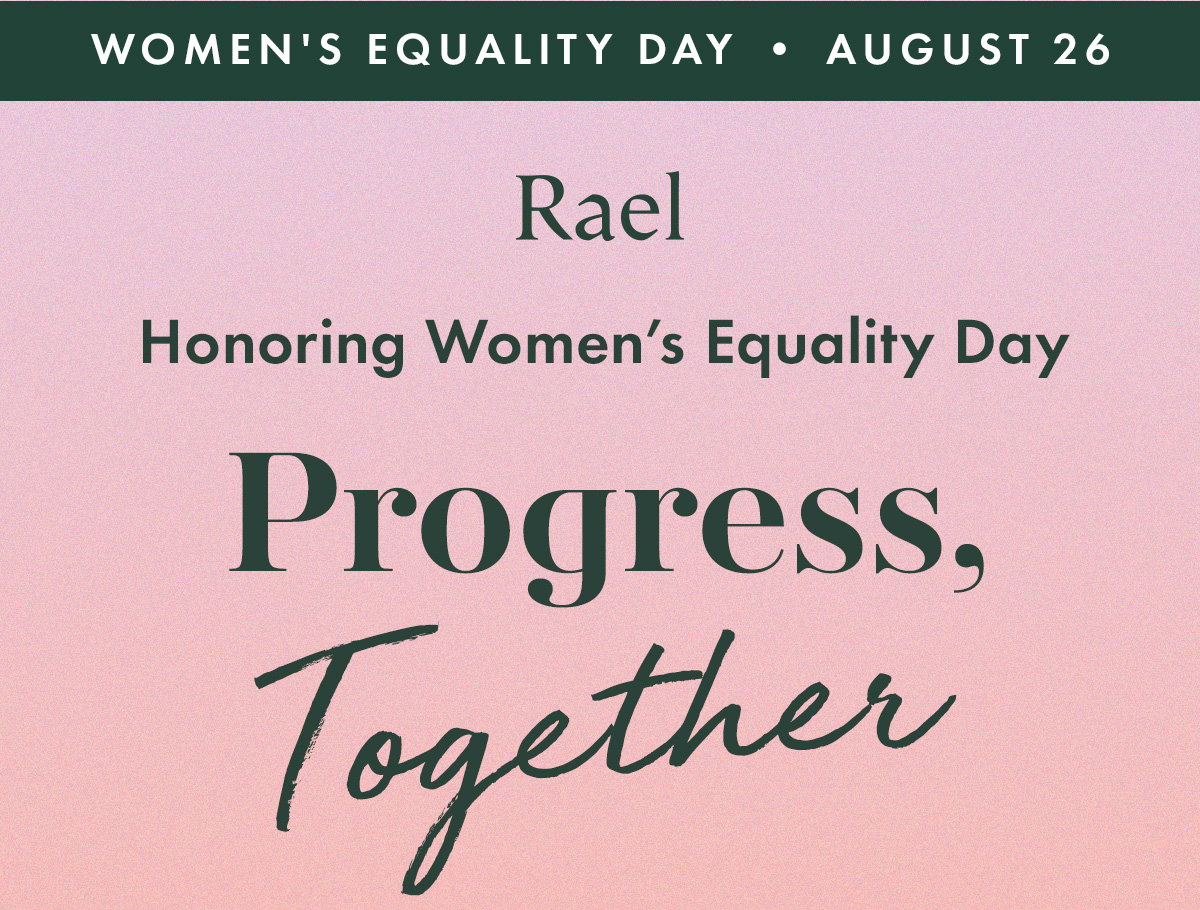 WOMEN'S EQUALITY DAY • AUGUST 26

Rael

Honoring Women's Equality Day

Progress,

Together